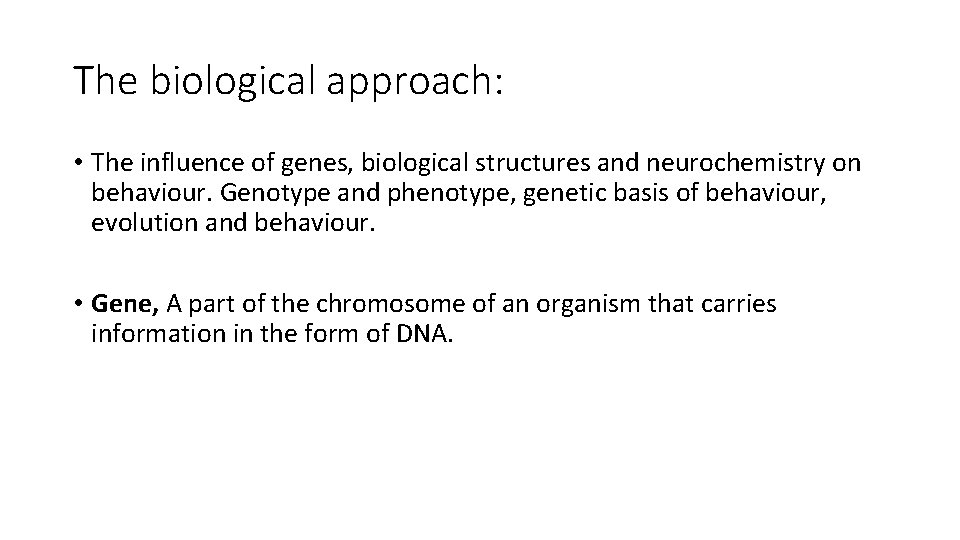 The biological approach:

• The influence of genes, biological structures and neurochemistry on behaviour. Genotype and phenotype, genetic basis of behaviour, evolution and behaviour.

• Gene, A part of the chromosome of an organism that carries information in the form of DNA.